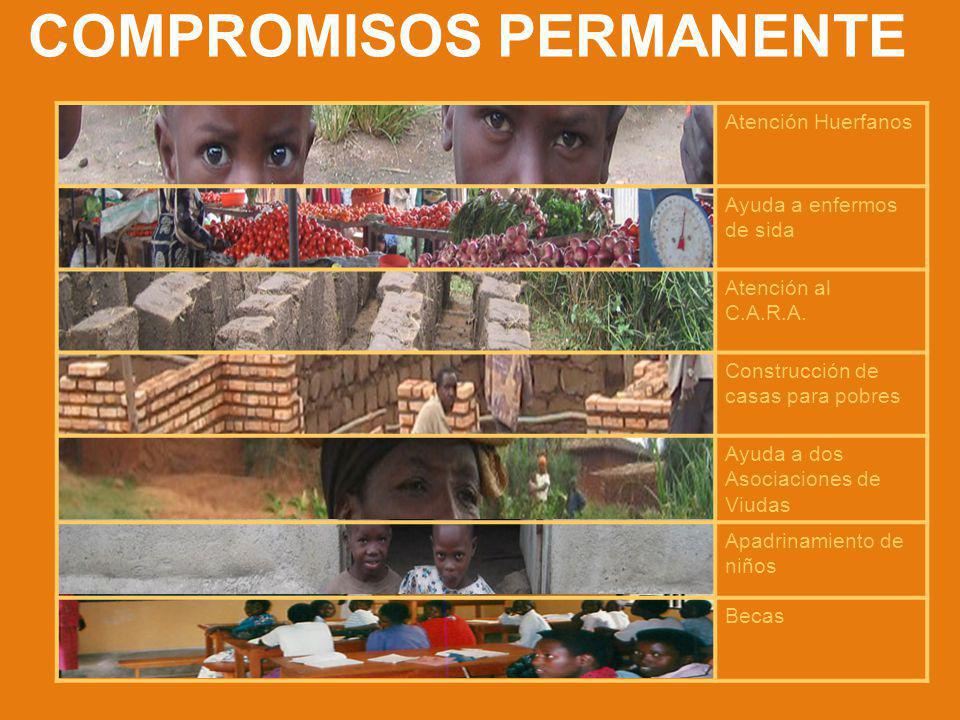 COMPROMISOS PERMANENTE

Atención Huerfanos

Ayuda a enfermos de sida

Atención al C.A.R.A.

Construcción de casas para pobres

Ayuda a dos Asociaciones de Viudas

Apadrinamiento de niños

Becas